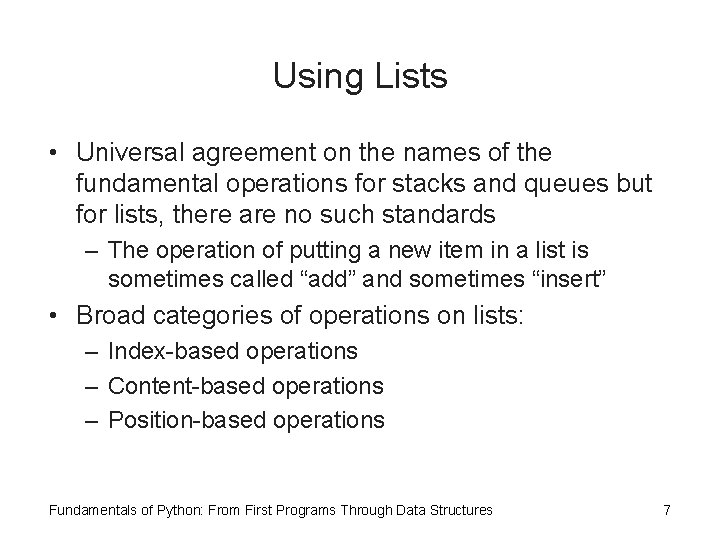 Using Lists

• Universal agreement on the names of the fundamental operations for stacks and queues but for lists, there are no such standards

– The operation of putting a new item in a list is sometimes called “add” and sometimes “insert”

• Broad categories of operations on lists:

– Index-based operations

– Content-based operations

– Position-based operations

Fundamentals of Python: From First Programs Through Data Structures

7